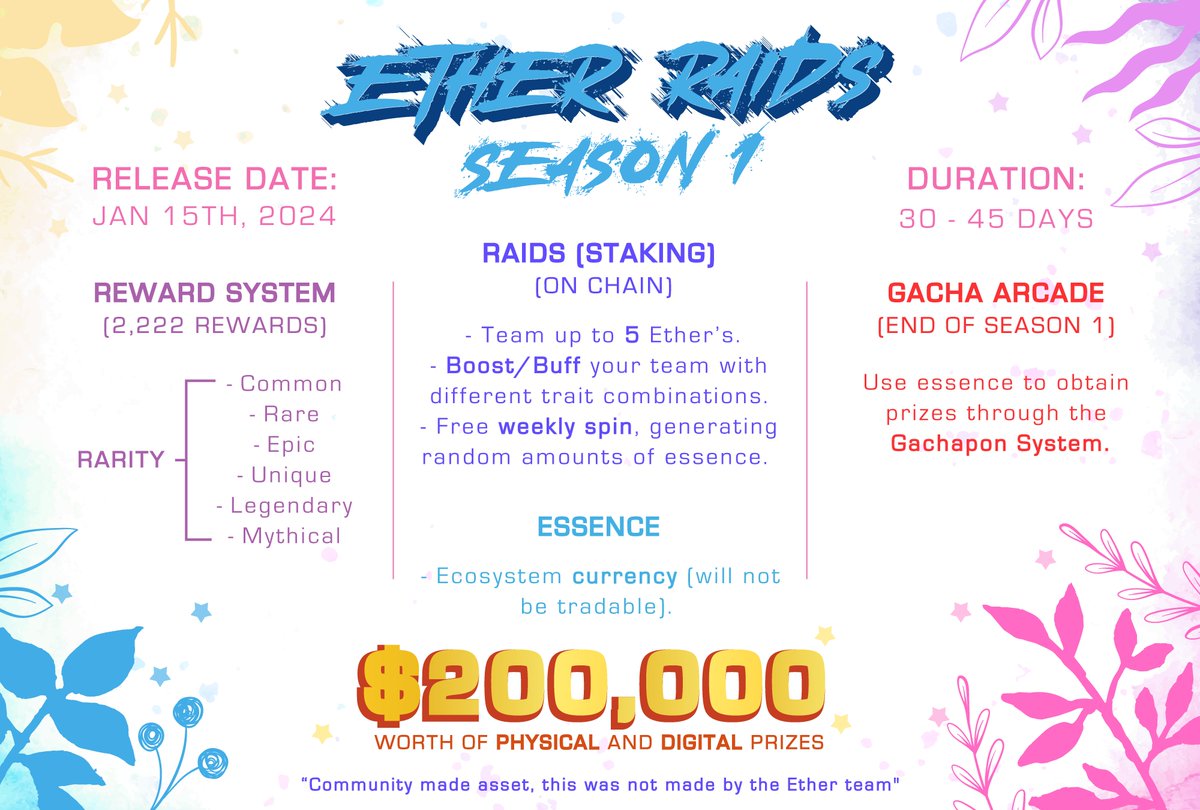 ETHER RAIDS
SEASON 1

RELEASE DATE:
JAN 15TH, 2024

REWARD SYSTEM
(2,222 REWARDS)

RARITY
- Common
- Rare
- Epic
- Unique
- Legendary
- Mythical

RAIDS (STAKING)
(ON CHAIN)

- Team up to 5 Ether's.
- Boost/Buff your team with different trait combinations.
- Free weekly spin, generating random amounts of essence.

ESSENCE

- Ecosystem currency (will not be tradable).

DURATION:
30 - 45 DAYS

GACHA ARCADE
(END OF SEASON 1)

Use essence to obtain prizes through the Gachapon System.

$200,000
WORTH OF PHYSICAL AND DIGITAL PRIZES

"Community made asset, this was not made by the Ether team"